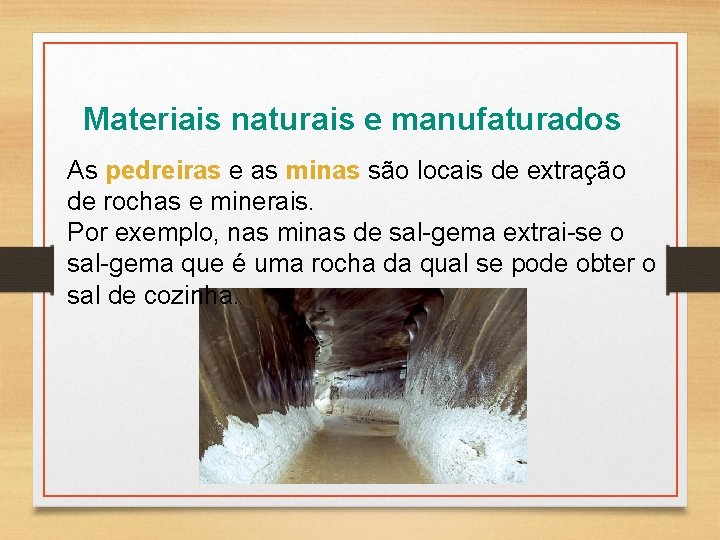 Materiais naturais e manufaturados

As pedreiras e as minas são locais de extração de rochas e minerais.
Por exemplo, nas minas de sal-gema extrai-se o sal-gema que é uma rocha da qual se pode obter o sal de cozinha.